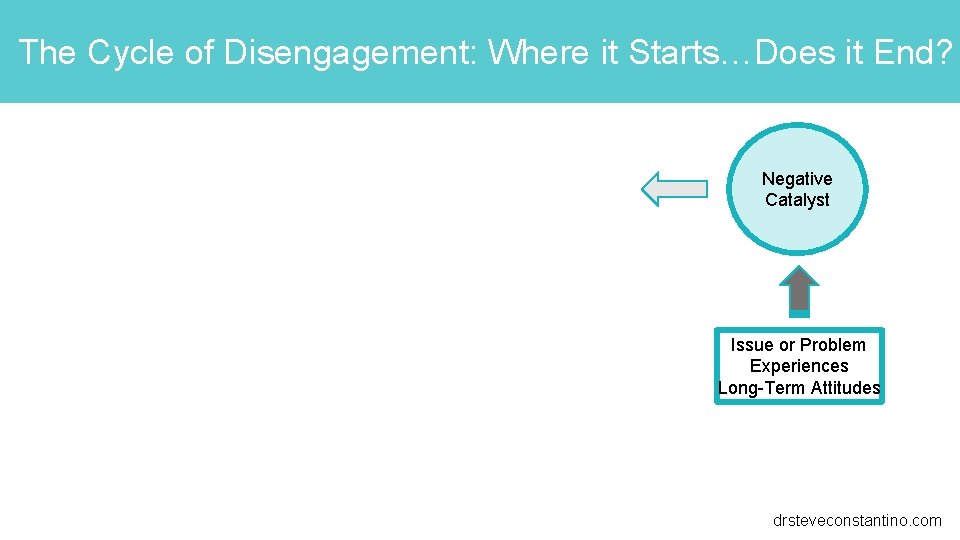 The Cycle of Disengagement: Where it Starts…Does it End?

Negative Catalyst

Issue or Problem
Experiences
Long-Term Attitudes

drsteveconstantino.com